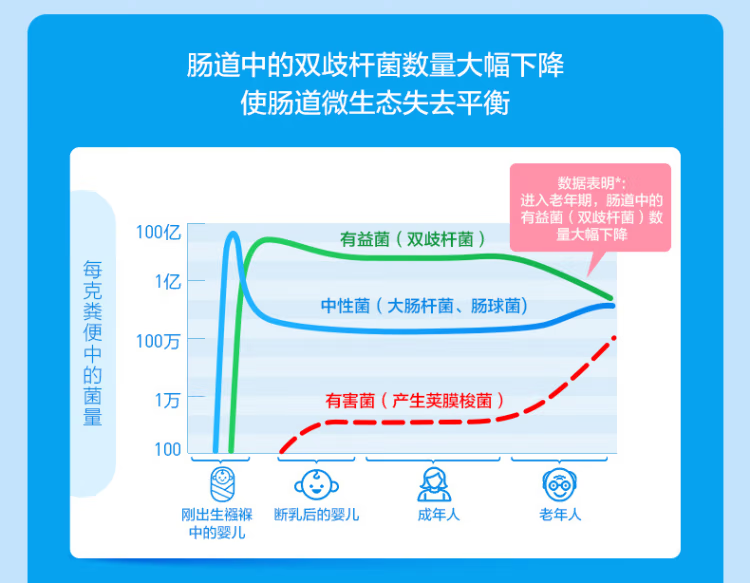 肠道中的双歧杆菌数量大幅下降
使肠道微生态失去平衡

数据表明*:
进入老年期，肠道中的有益菌（双歧杆菌）数量大幅下降

每克粪便中的菌量

100亿
1亿
100万
1万
100

有益菌（双歧杆菌）
中性菌（大肠杆菌、肠球菌）
有害菌（产生荚膜梭菌）

刚出生襁褓中的婴儿
断乳后的婴儿
成年人
老年人